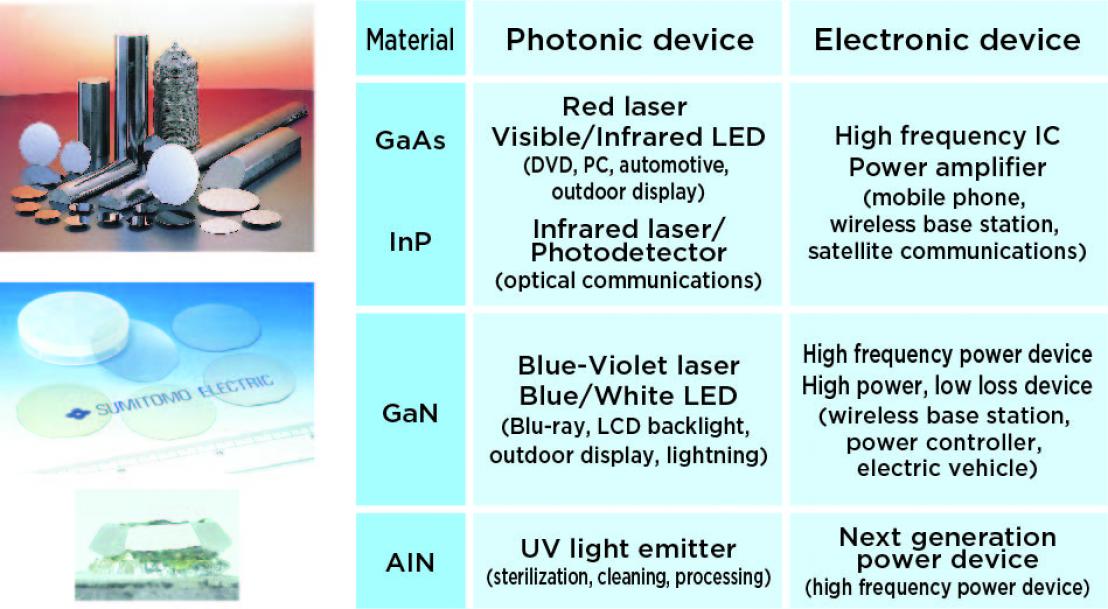 SUMITOMO ELECTRIC

| Material | Photonic device | Electronic device |
|---|---|---|
| GaAs | Red laser Visible/Infrared LED (DVD, PC, automotive, outdoor display) | High frequency IC Power amplifier (mobile phone, wireless base station, satellite communications) |
| InP | Infrared laser/ Photodetector (optical communications) | |
| GaN | Blue-Violet laser Blue/White LED (Blu-ray, LCD backlight, outdoor display, lightning) | High frequency power device High power, low loss device (wireless base station, power controller, electric vehicle) |
| AlN | UV light emitter (sterilization, cleaning, processing) | Next generation power device (high frequency power device) |